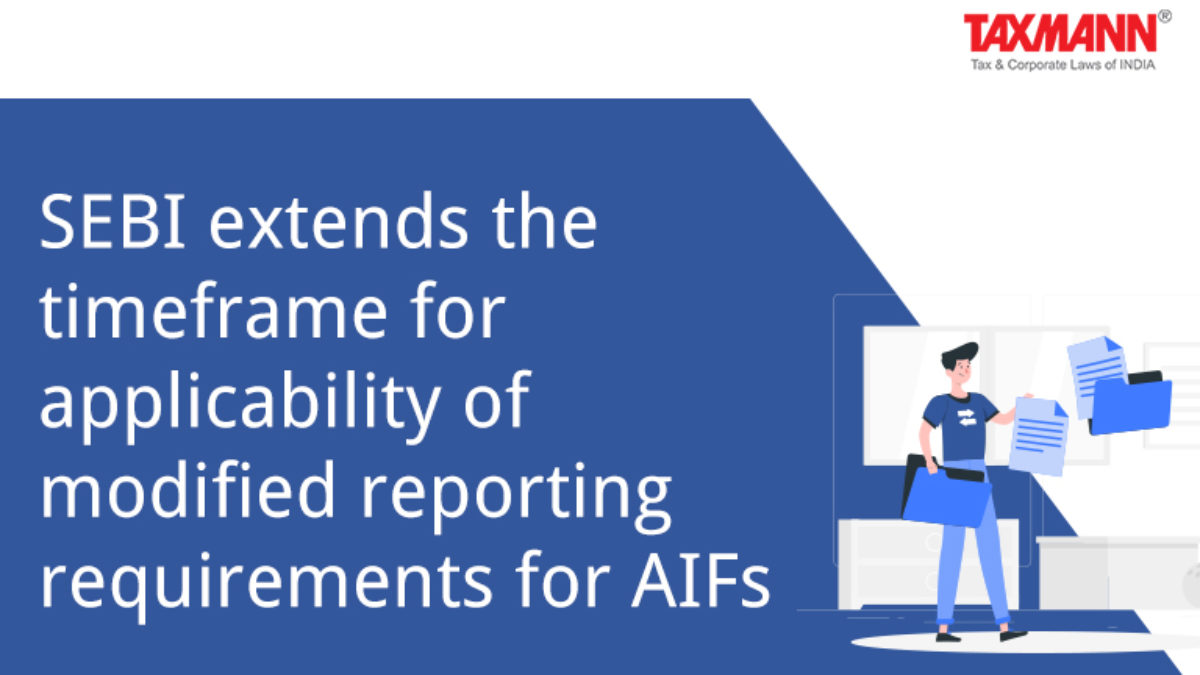 TAXMANN®
Tax & Corporate Laws of INDIA

SEBI extends the timeframe for applicability of modified reporting requirements for AIFs